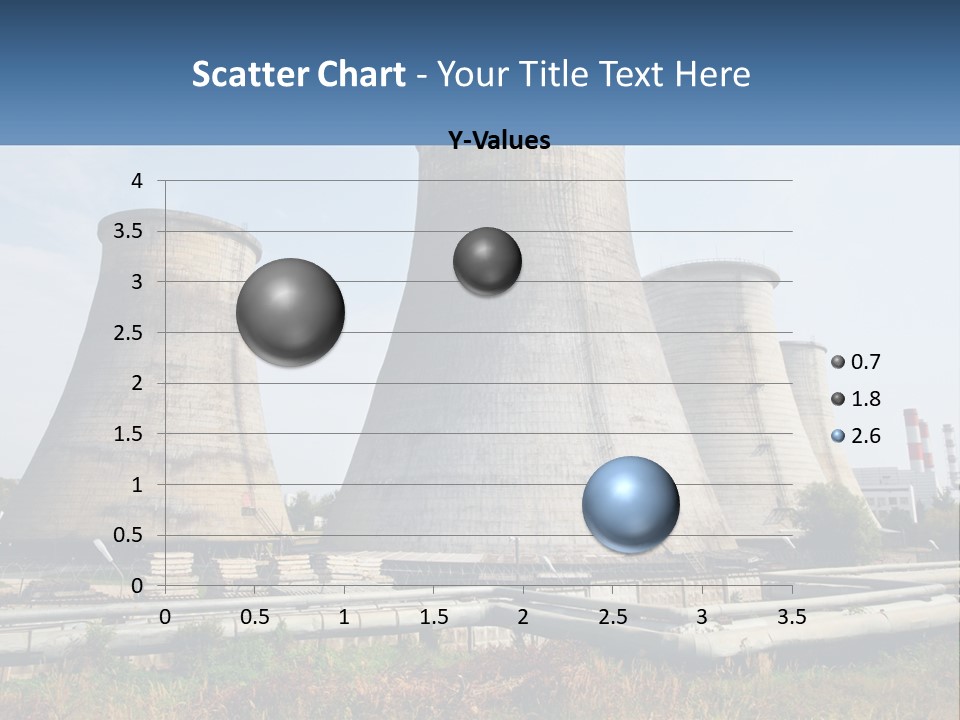 Scatter Chart - Your Title Text Here

Y-Values

4
3.5
3
2.5
2
1.5
1
0.5
0

0 0.5 1 1.5 2 2.5 3 3.5

0.7
1.8
2.6